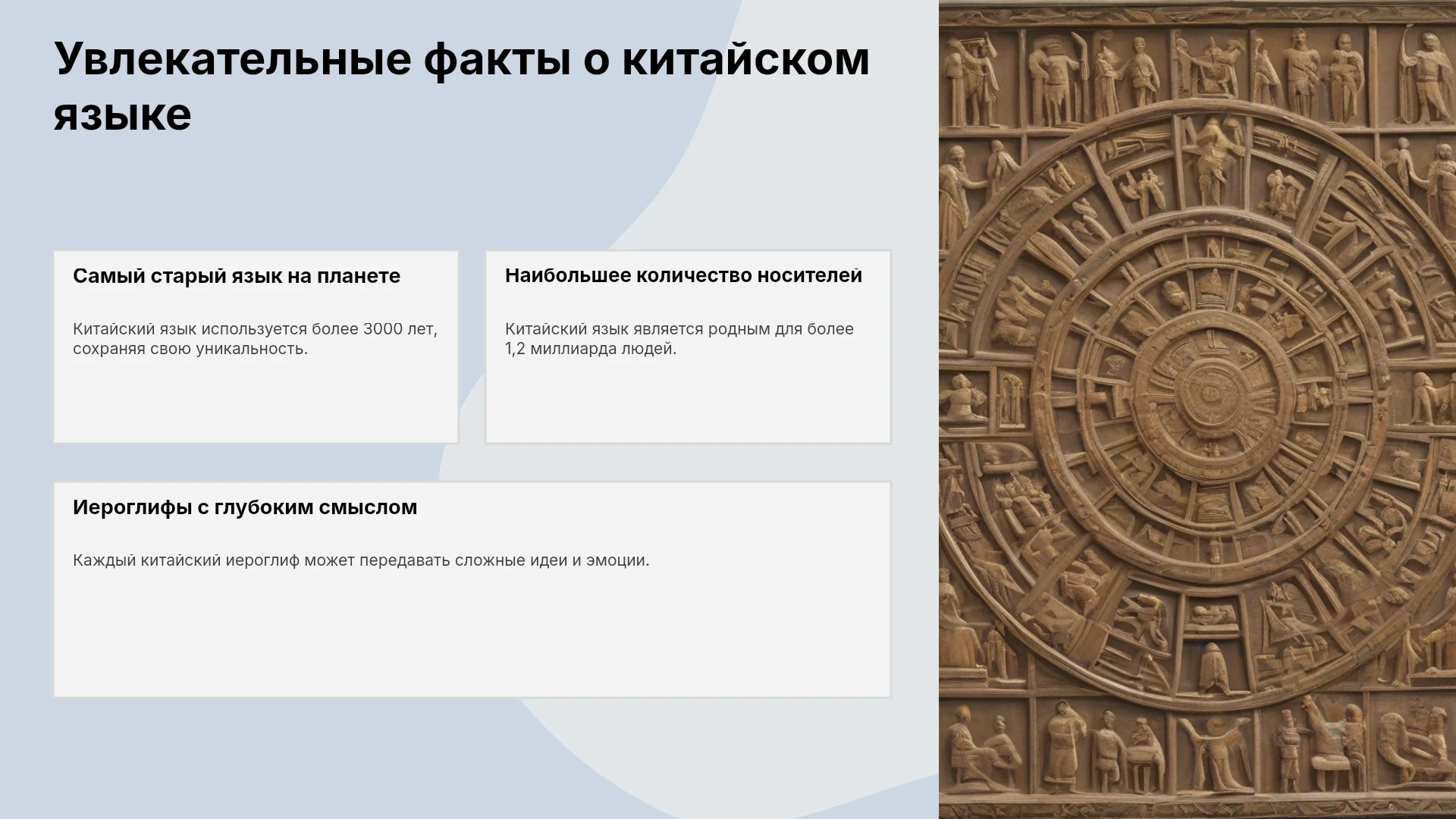 Увлекательные факты о китайском языке

Самый старый язык на планете

Китайский язык используется более 3000 лет, сохраняя свою уникальность.

Наибольшее количество носителей

Китайский язык является родным для более 1,2 миллиарда людей.

Иероглифы с глубоким смыслом

Каждый китайский иероглиф может передавать сложные идеи и эмоции.